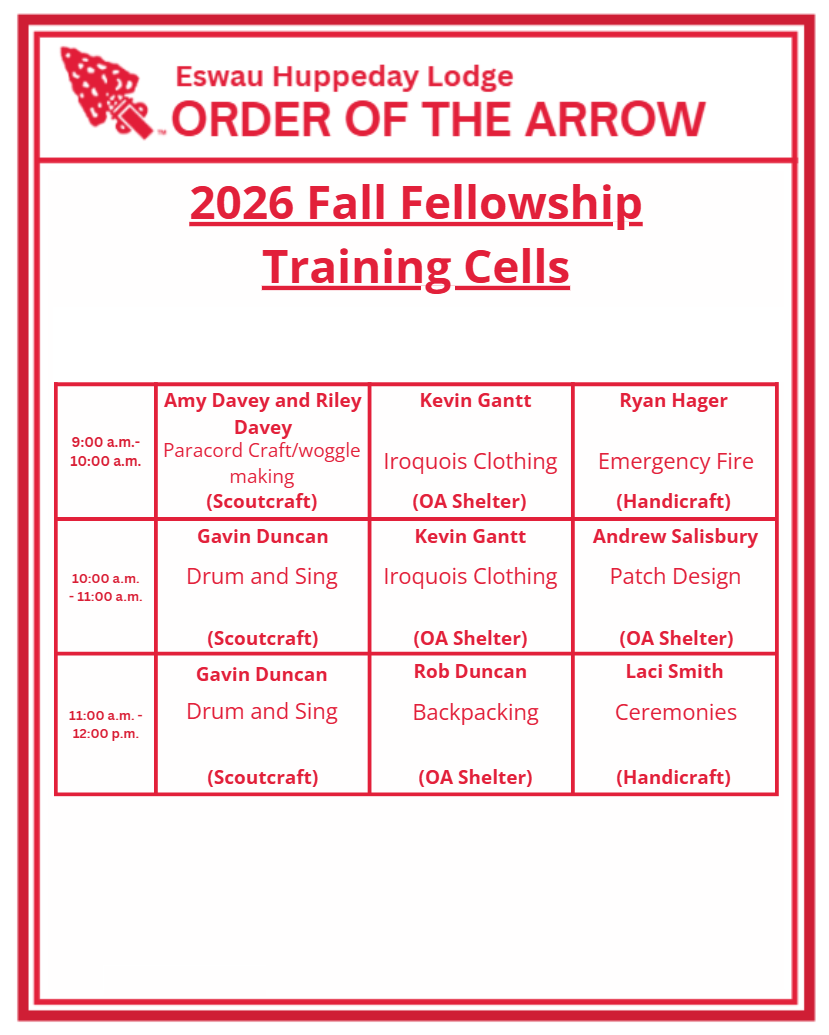 Eswau Huppeday Lodge
ORDER OF THE ARROW

2026 Fall Fellowship
Training Cells

| 9:00 a.m.- 10:00 a.m. | Amy Davey and Riley Davey Paracord Craft/woggle making (Scoutcraft) | Kevin Gantt Iroquois Clothing (OA Shelter) | Ryan Hager Emergency Fire (Handicraft) |
|---|---|---|---|
| 10:00 a.m. - 11:00 a.m. | Gavin Duncan Drum and Sing (Scoutcraft) | Kevin Gantt Iroquois Clothing (OA Shelter) | Andrew Salisbury Patch Design (OA Shelter) |
| 11:00 a.m. - 12:00 p.m. | Gavin Duncan Drum and Sing (Scoutcraft) | Rob Duncan Backpacking (OA Shelter) | Laci Smith Ceremonies (Handicraft) |